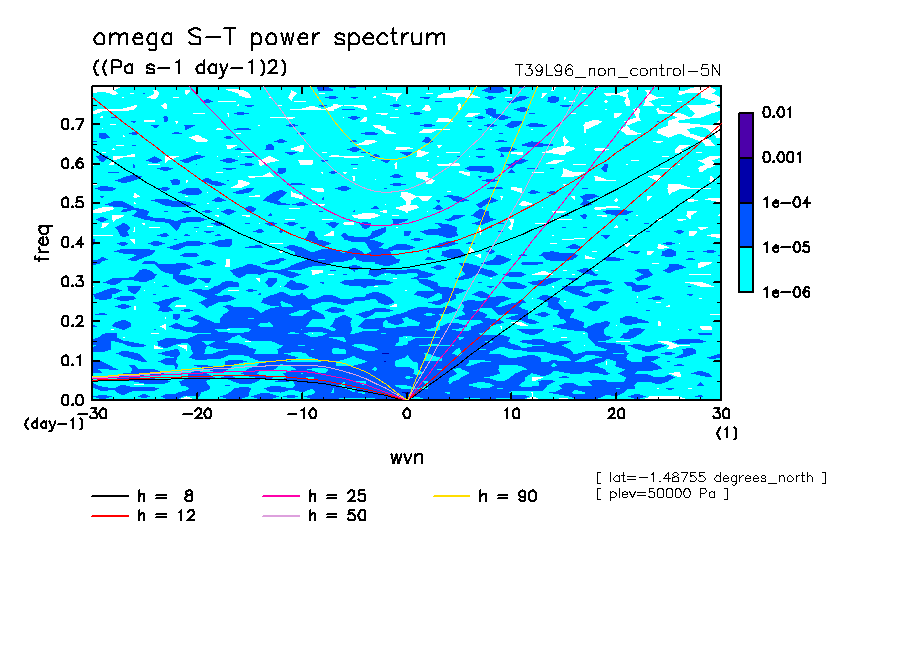 omega S-T power spectrum
((Pa s-1 day-1)2)
T39L96_non_control-5N

freq
0.7
0.6
0.5
0.4
0.3
0.2
0.1
0.0
(day-1)
-30
-20
-10
0
10
20
30
(1)
wvn

0.01
0.001
1e-04
1e-05
1e-06

[ lat=-1.48755 degrees_north ]
[ plev=50000 Pa ]

h = 8
h = 12
h = 25
h = 50
h = 90